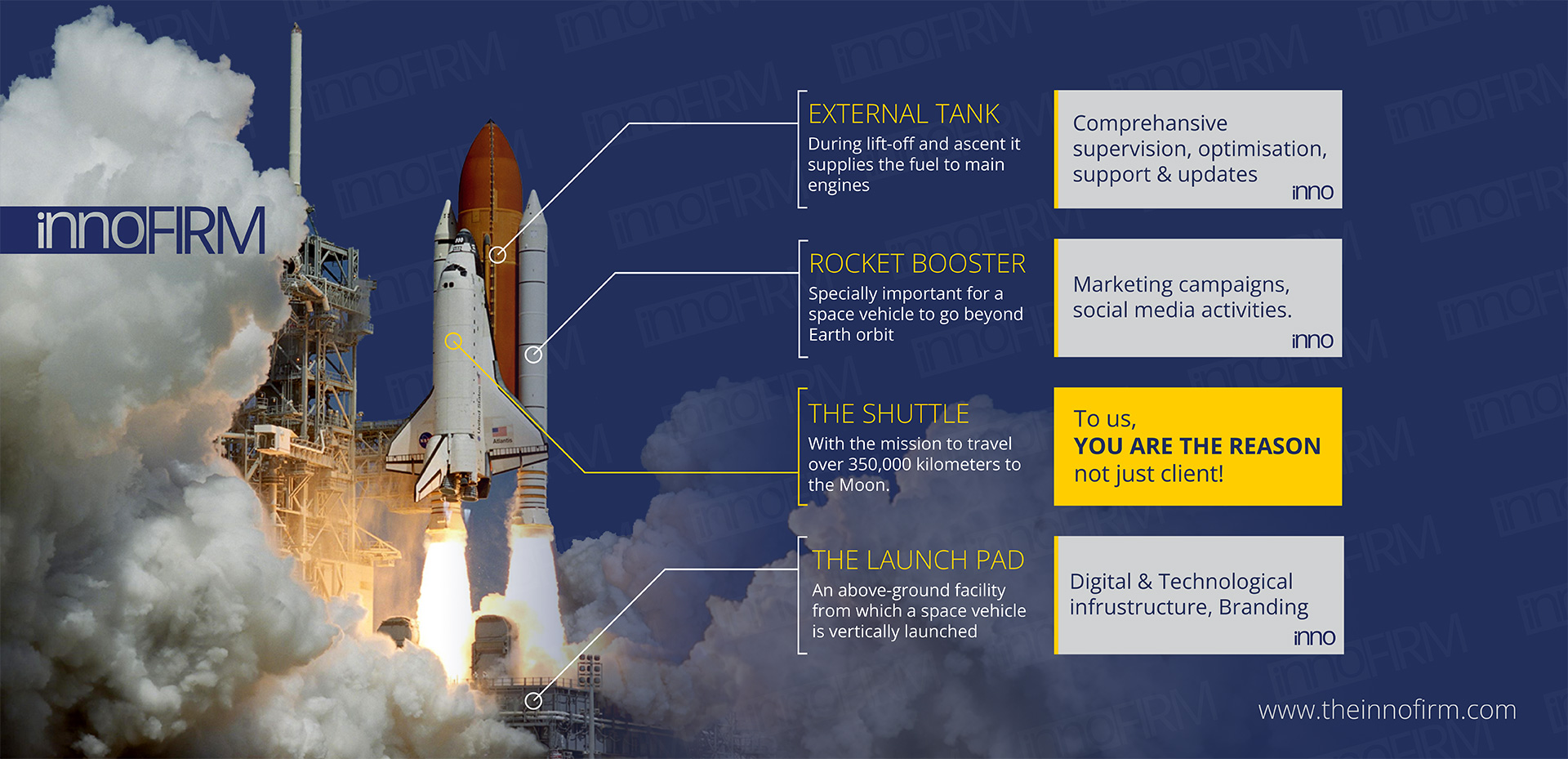 innoFIRM

EXTERNAL TANK
During lift-off and ascent it supplies the fuel to main engines

Comprehansive supervision, optimisation, support & updates
inno

ROCKET BOOSTER
Specially important for a space vehicle to go beyond Earth orbit

Marketing campaigns, social media activities.
inno

THE SHUTTLE
With the mission to travel over 350,000 kilometers to the Moon.

To us,
YOU ARE THE REASON
not just client!

THE LAUNCH PAD
An above-ground facility from which a space vehicle is vertically launched

Digital & Technological infrustructure, Branding
inno

www.theinnofirm.com